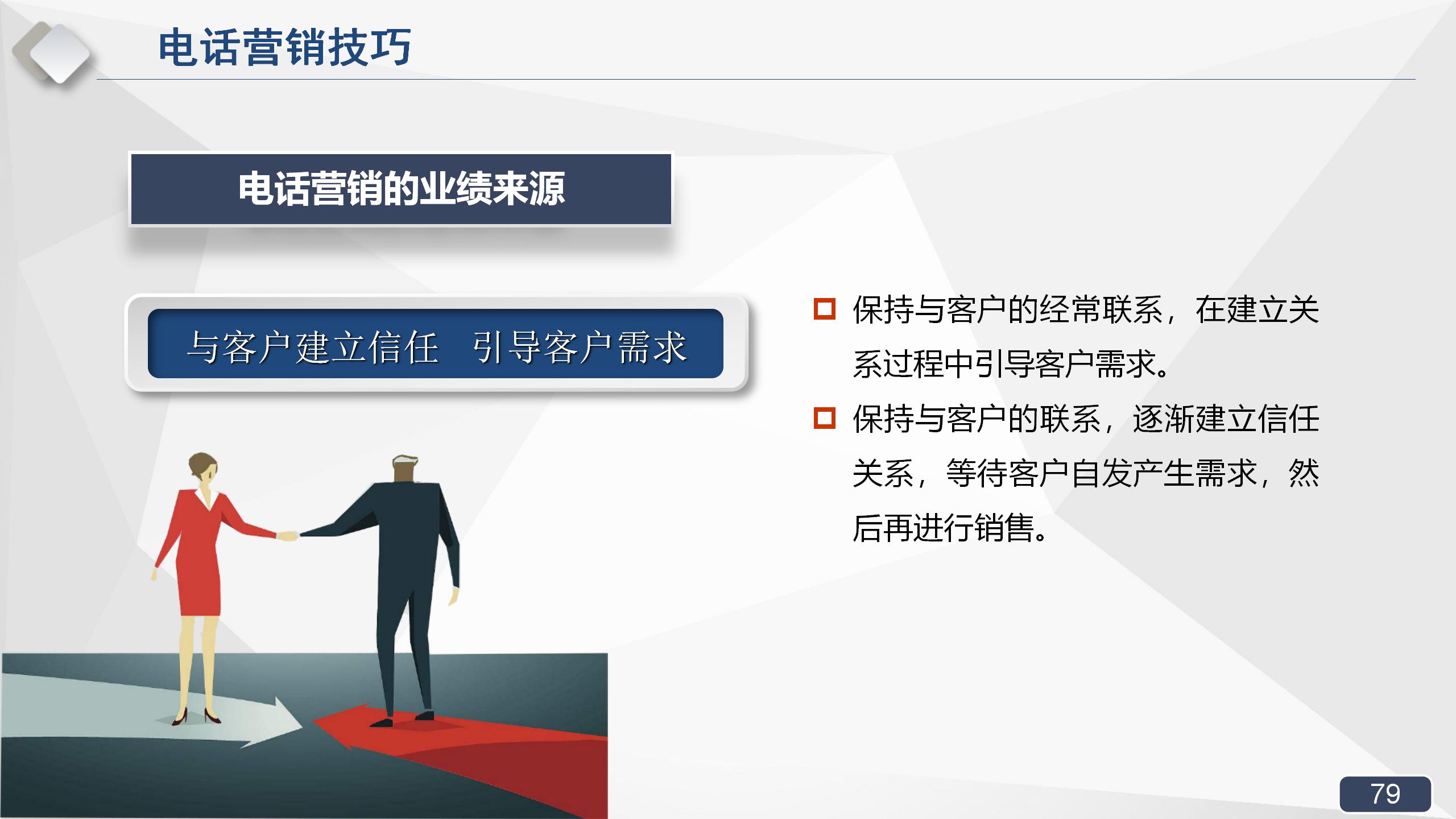 电话营销技巧

电话营销的业绩来源

与客户建立信任 引导客户需求

保持与客户的经常联系，在建立关系过程中引导客户需求。

保持与客户的联系，逐渐建立信任关系，等待客户自发产生需求，然后再进行销售。

79